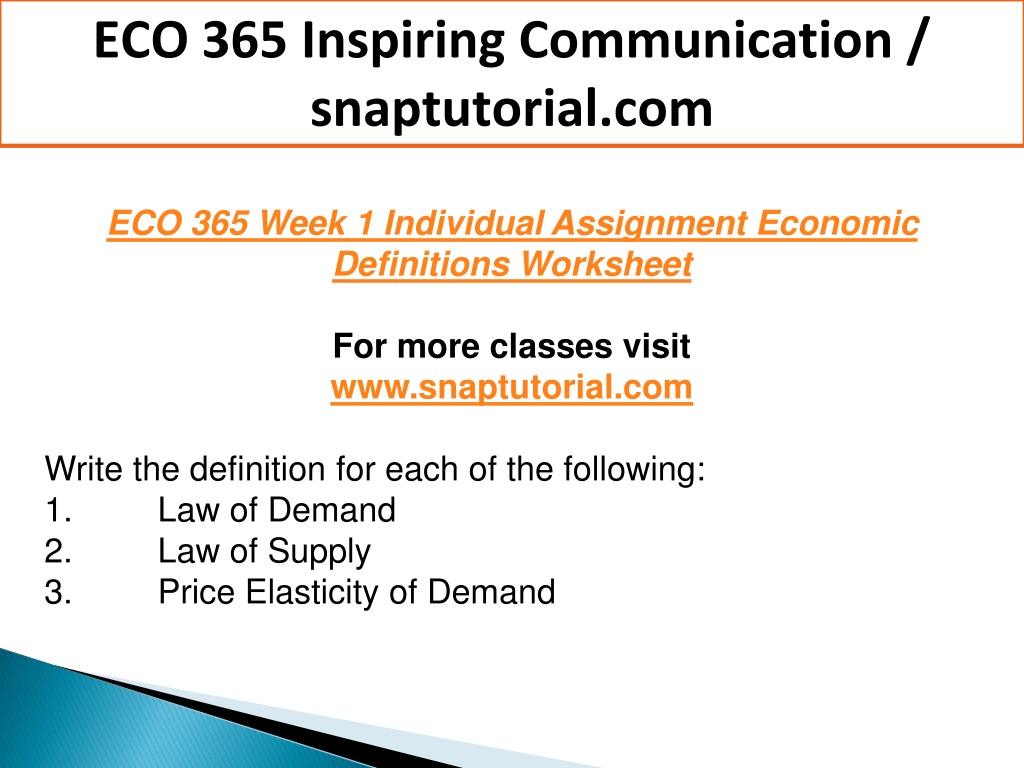 ECO 365 Inspiring Communication / snaptutorial.com

ECO 365 Week 1 Individual Assignment Economic Definitions Worksheet

For more classes visit
www.snaptutorial.com

Write the definition for each of the following:
1. Law of Demand
2. Law of Supply
3. Price Elasticity of Demand